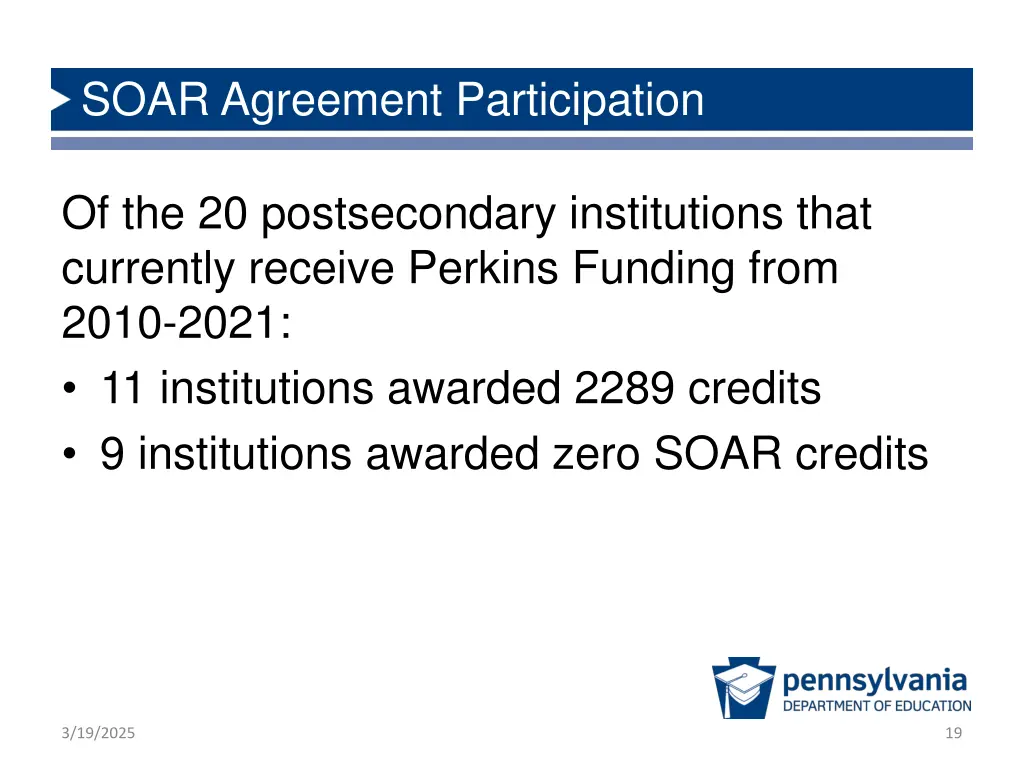 SOAR Agreement Participation

Of the 20 postsecondary institutions that currently receive Perkins Funding from 2010-2021:

• 11 institutions awarded 2289 credits
• 9 institutions awarded zero SOAR credits

pennsylvania
DEPARTMENT OF EDUCATION

3/19/2025

19